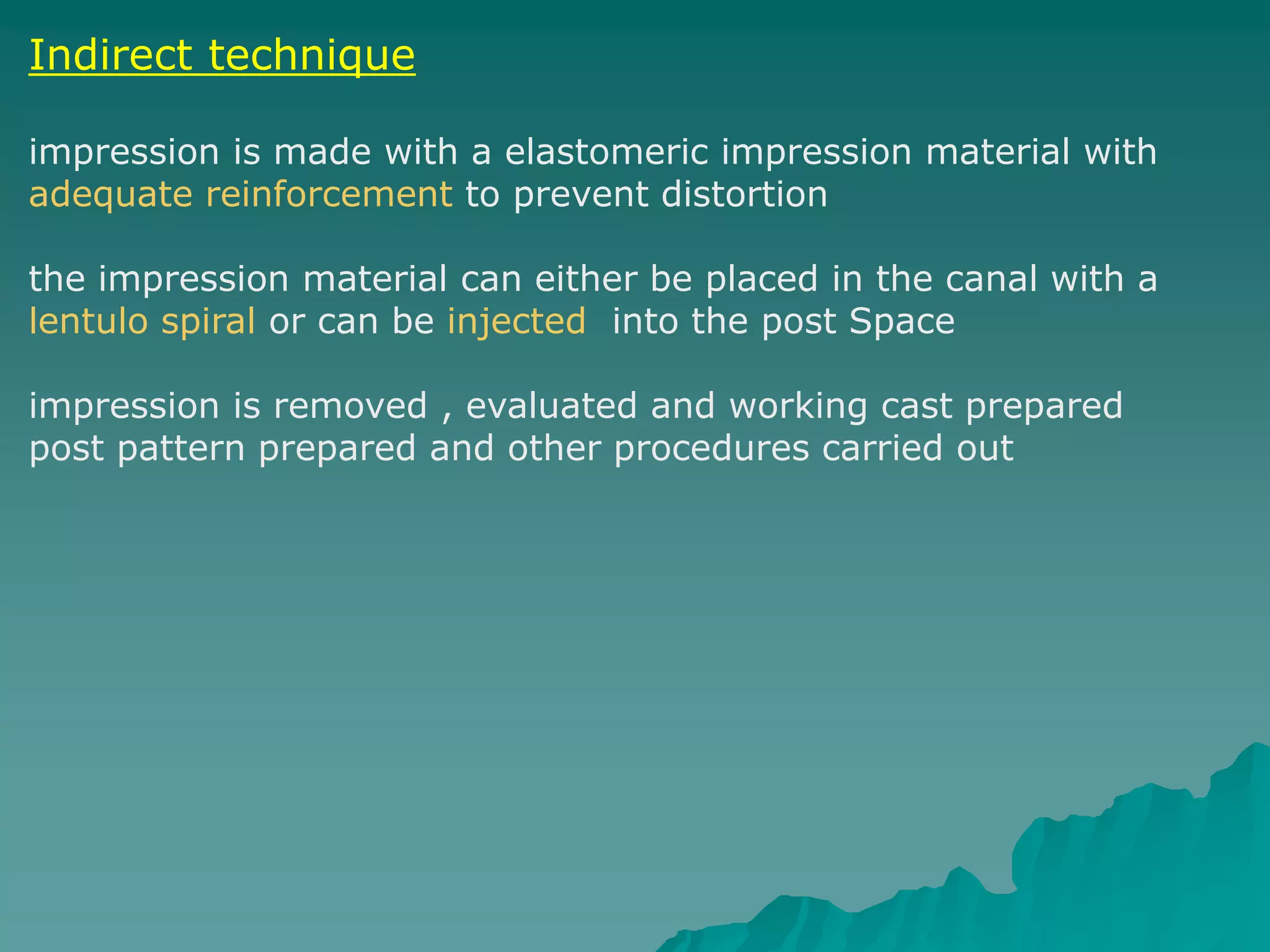 Indirect technique

impression is made with a elastomeric impression material with adequate reinforcement to prevent distortion

the impression material can either be placed in the canal with a lentulo spiral or can be injected into the post Space

impression is removed , evaluated and working cast prepared
post pattern prepared and other procedures carried out